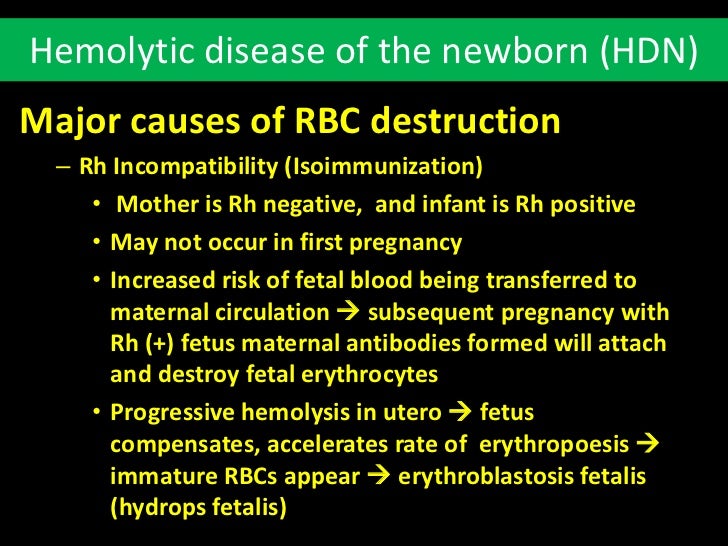 Hemolytic disease of the newborn (HDN)

Major causes of RBC destruction

– Rh Incompatibility (Isoimmunization)

• Mother is Rh negative, and infant is Rh positive

• May not occur in first pregnancy

• Increased risk of fetal blood being transferred to maternal circulation → subsequent pregnancy with Rh (+) fetus maternal antibodies formed will attach and destroy fetal erythrocytes

• Progressive hemolysis in utero → fetus compensates, accelerates rate of erythropoesis → immature RBCs appear → erythroblastosis fetalis (hydrops fetalis)